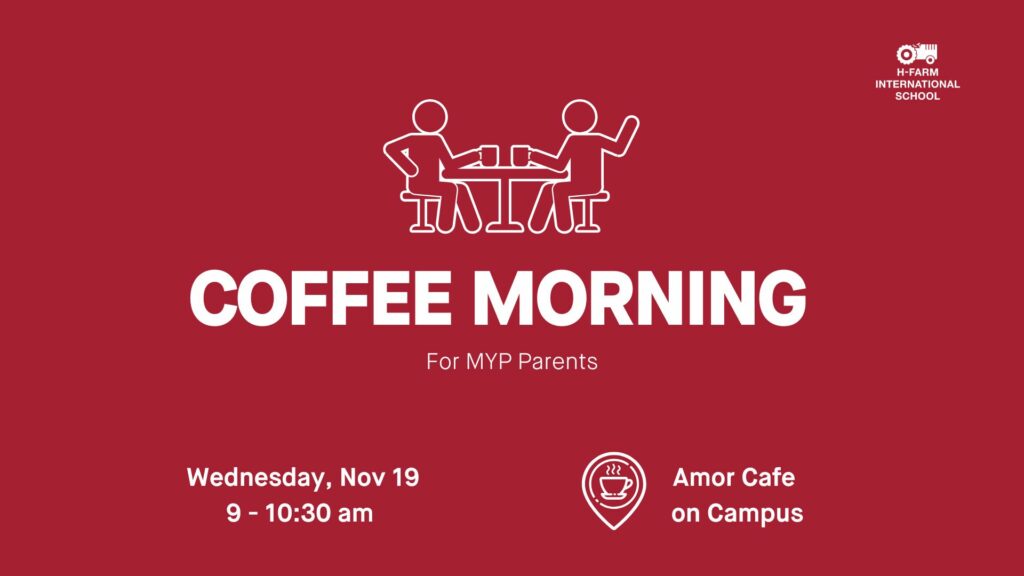 H-FARM
INTERNATIONAL
SCHOOL

COFFEE MORNING

For MYP Parents

Wednesday, Nov 19
9 - 10:30 am

Amor Cafe
on Campus